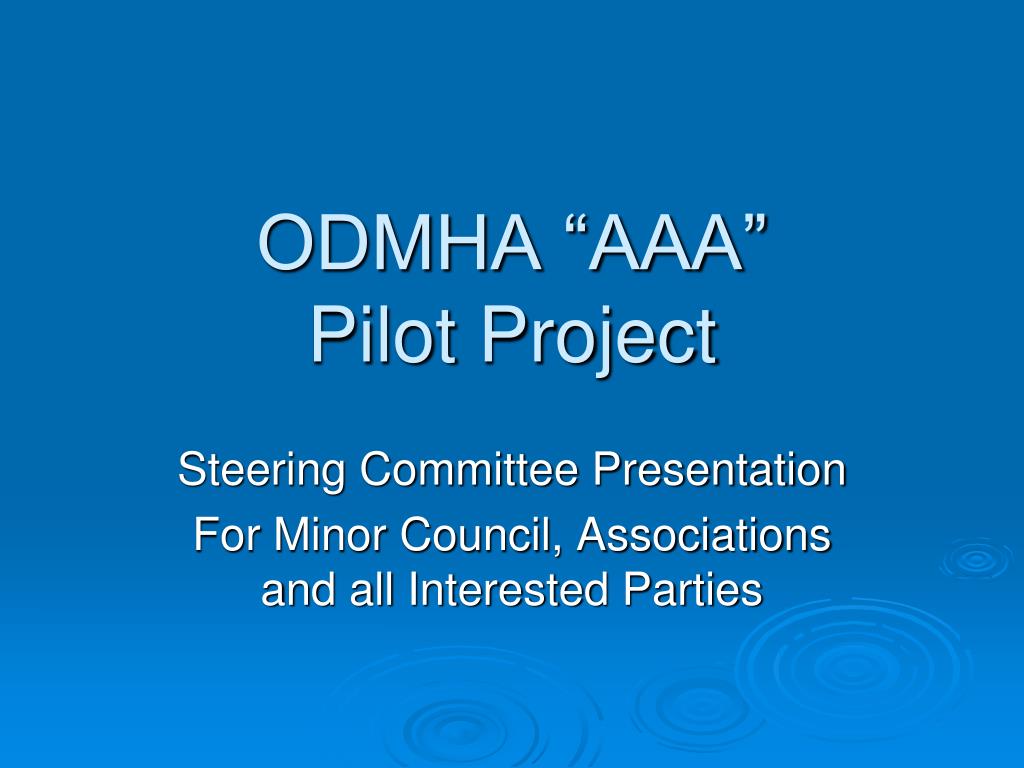 ODMHA “AAA”
Pilot Project

Steering Committee Presentation

For Minor Council, Associations and all Interested Parties